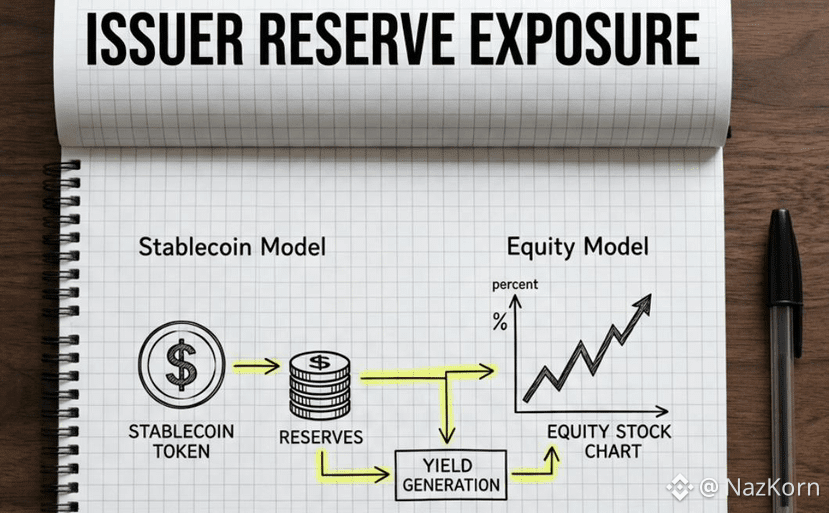 ISSUER RESERVE EXPOSURE

Stablecoin Model

Equity Model

percent

%

$

$

STABLECOIN TOKEN

RESERVES

YIELD GENERATION

EQUITY STOCK CHART

@ NazKorn